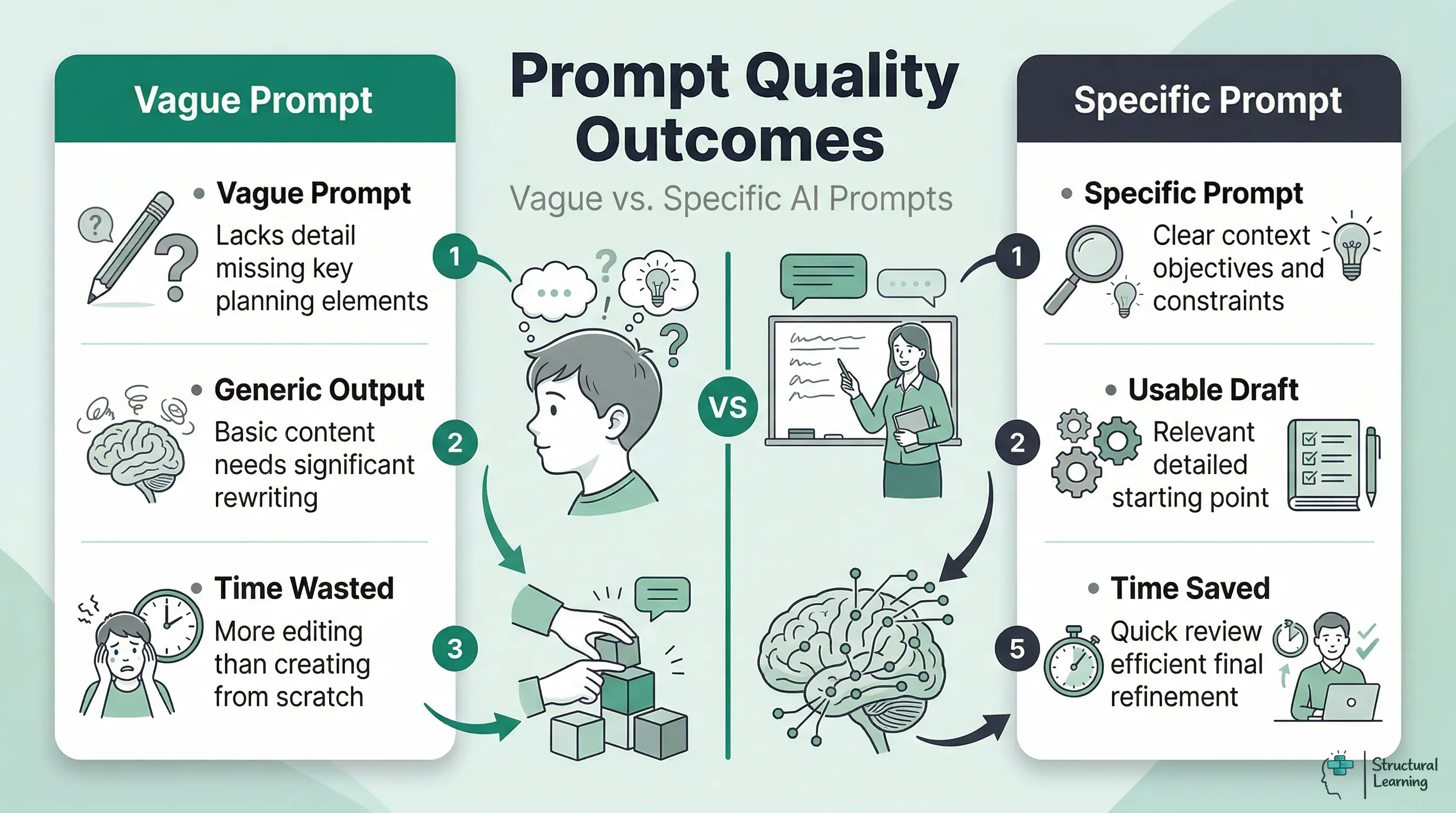 Prompt Quality Outcomes

Vague vs. Specific AI Prompts

Vague Prompt

• Vague Prompt
Lacks detail missing key planning elements

1

• Generic Output
Basic content needs significant rewriting

2

• Time Wasted
More editing than creating from scratch

3

VS

Specific Prompt

• Specific Prompt
Clear context objectives and constraints

1

• Usable Draft
Relevant detailed starting point

2

• Time Saved
Quick review efficient final refinement

5

Structural Learning